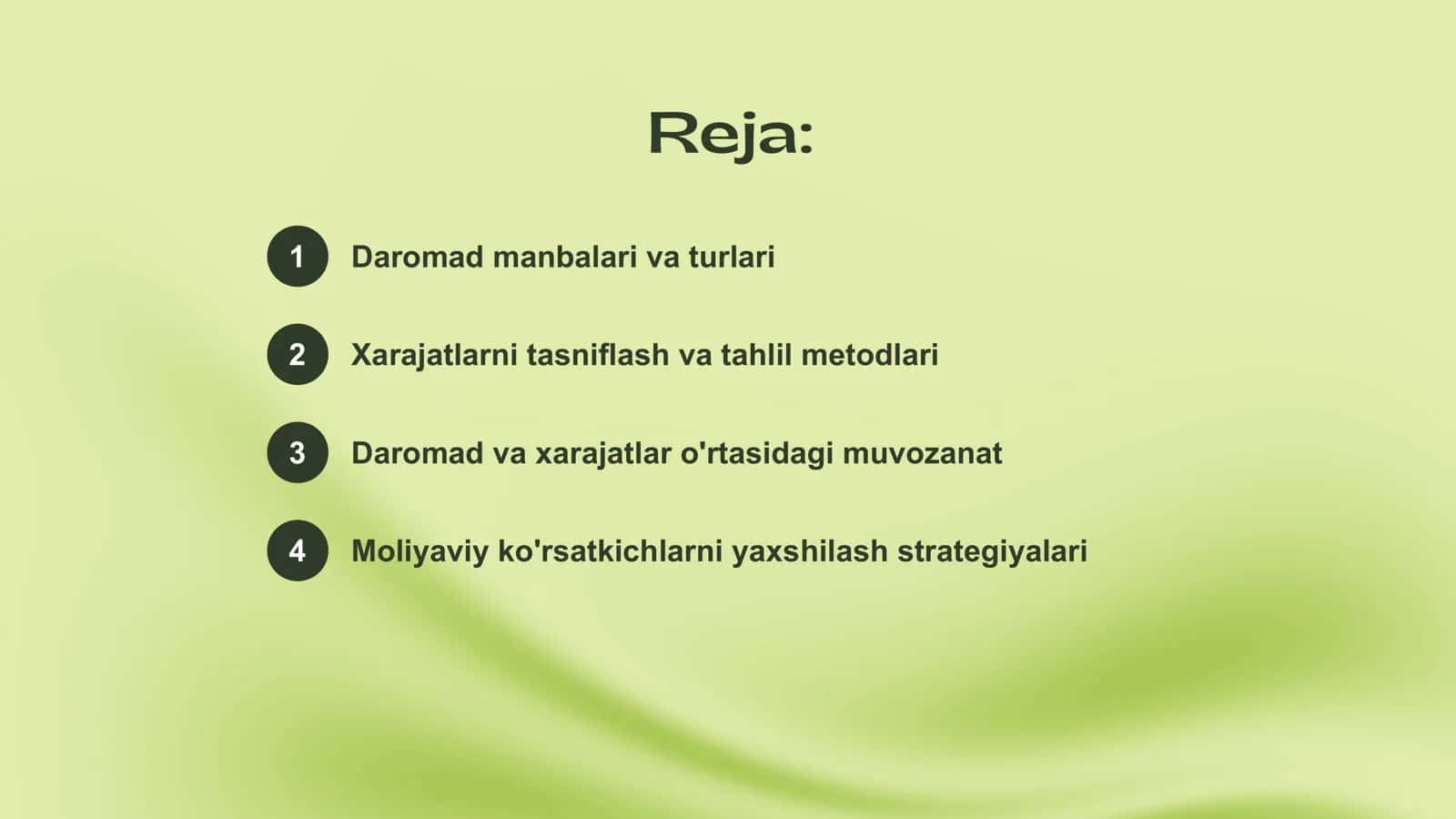 Reja:

1 Daromad manbalari va turlari

2 Xarajatlarni tasniflash va tahlil metodlari

3 Daromad va xarajatlar o'rtasidagi muvozanat

4 Moliyaviy ko'rsatkichlarni yaxshilash strategiyalari